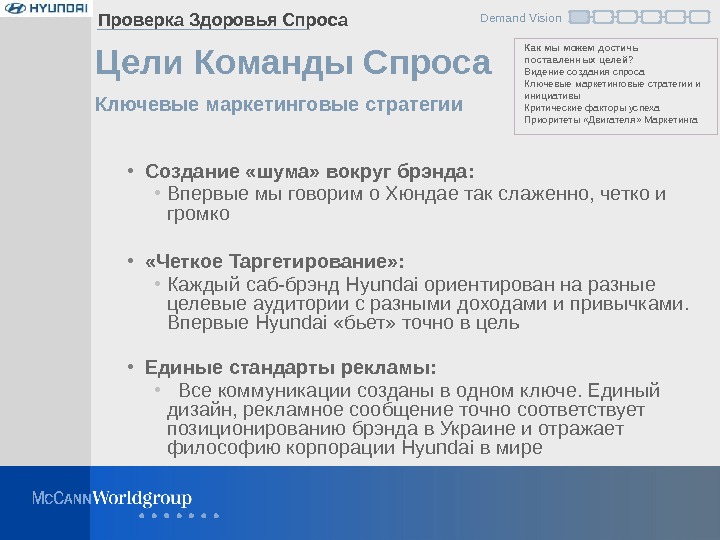 HYUNDAI

Проверка Здоровья Спроса

Demand Vision

Цели Команды Спроса

Ключевые маркетинговые стратегии

Как мы можем достичь поставленных целей?
Видение создания спроса
Ключевые маркетинговые стратегии и инициативы
Критические факторы успеха
Приоритеты «Двигателя» Маркетинга

• Создание «шума» вокруг брэнда:
• Впервые мы говорим о Хюндае так слаженно, четко и громко

• «Четкое Таргетирование»:
• Каждый саб-брэнд Hyundai ориентирован на разные целевые аудитории с разными доходами и привычками. Впервые Hyundai «бьет» точно в цель

• Единые стандарты рекламы:
• Все коммуникации созданы в одном ключе. Единый дизайн, рекламное сообщение точно соответствует позиционированию брэнда в Украине и отражает философию корпорации Hyundai в мире

McCANNWorldgroup